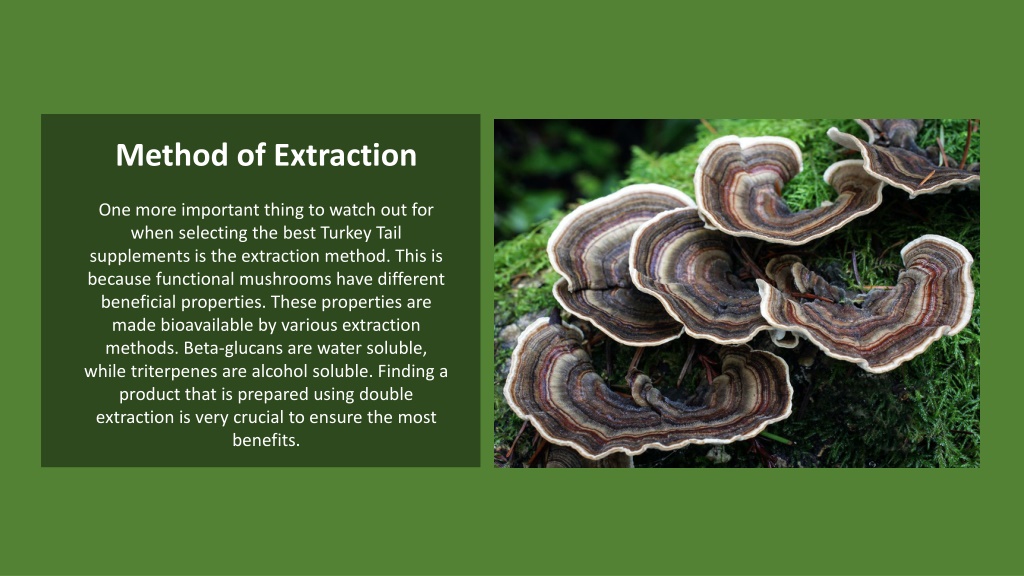 Method of Extraction

One more important thing to watch out for when selecting the best Turkey Tail supplements is the extraction method. This is because functional mushrooms have different beneficial properties. These properties are made bioavailable by various extraction methods. Beta-glucans are water soluble, while triterpenes are alcohol soluble. Finding a product that is prepared using double extraction is very crucial to ensure the most benefits.